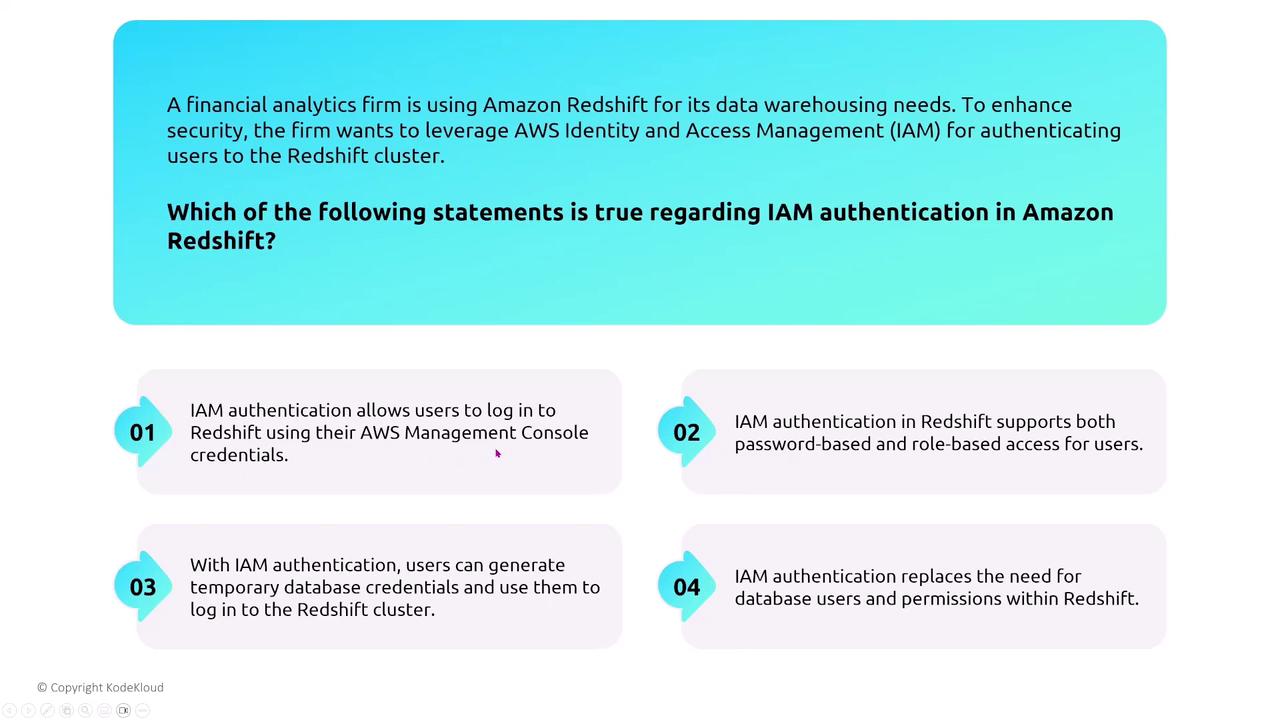 A financial analytics firm is using Amazon Redshift for its data warehousing needs. To enhance security, the firm wants to leverage AWS Identity and Access Management (IAM) for authenticating users to the Redshift cluster.

Which of the following statements is true regarding IAM authentication in Amazon Redshift?

01 IAM authentication allows users to log in to Redshift using their AWS Management Console credentials.

02 IAM authentication in Redshift supports both password-based and role-based access for users.

03 With IAM authentication, users can generate temporary database credentials and use them to log in to the Redshift cluster.

04 IAM authentication replaces the need for database users and permissions within Redshift.

© Copyright KodeKloud